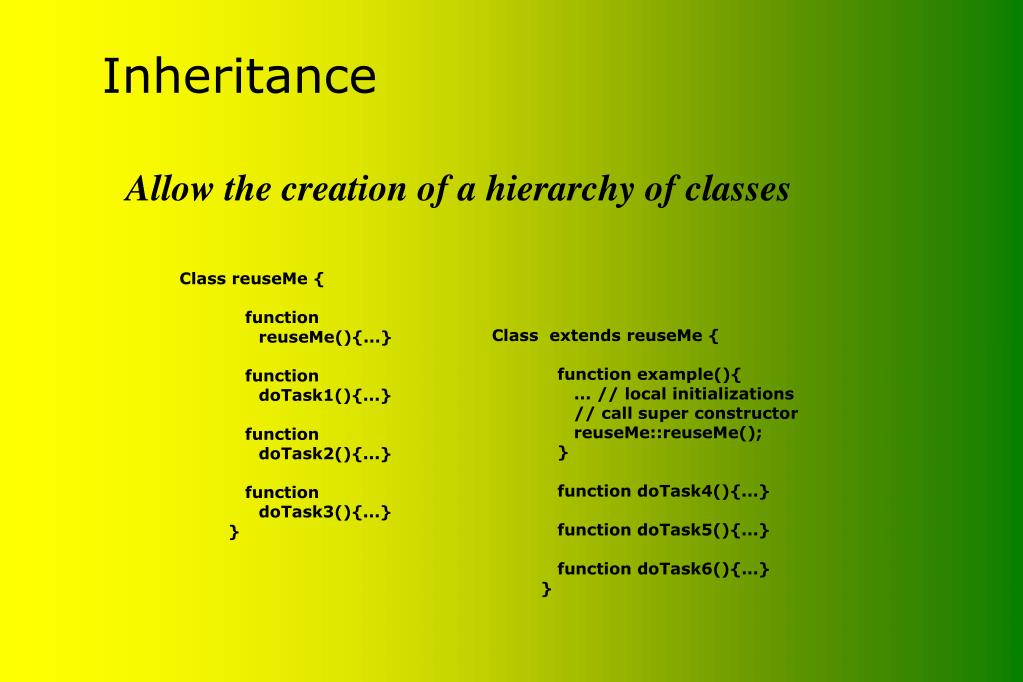 Inheritance

Allow the creation of a hierarchy of classes

Class reuseMe {

function
reuseMe(){...}

function
doTask1(){...}

function
doTask2(){...}

function
doTask3(){...}
}

Class extends reuseMe {

function example(){
... // local initializations
// call super constructor
reuseMe::reuseMe();
}

function doTask4(){...}

function doTask5(){...}

function doTask6(){...}
}